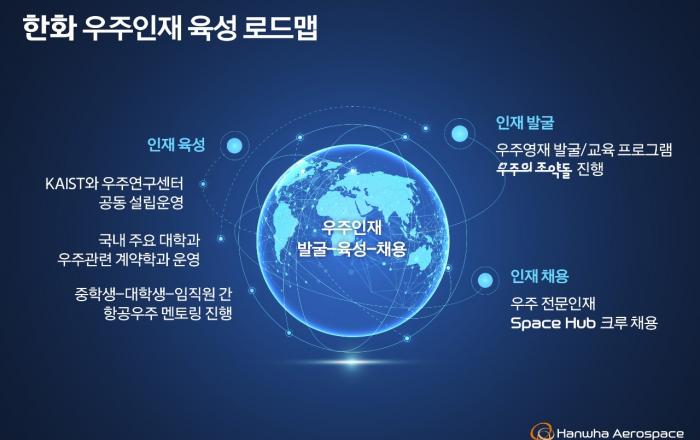 한화 우주인재 육성 로드맵

인재 육성

KAIST와 우주연구센터 공동 설립운영

국내 주요 대학과 우주관련 계약학과 운영

중학생-대학생-임직원 간 항공우주 멘토링 진행

우주인재 발굴-육성-채용

인재 발굴

우주영재 발굴/교육 프로그램 우주의 조약돌 진행

인재 채용

우주 전문인재 Space Hub 크루 채용

Hanwha Aerospace